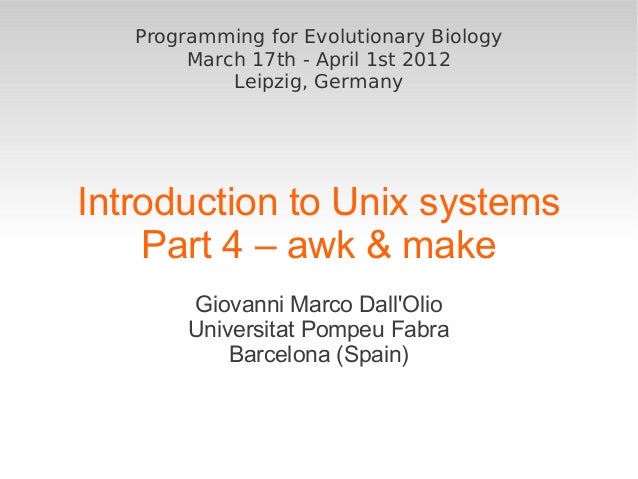 Programming for Evolutionary Biology
March 17th - April 1st 2012
Leipzig, Germany

Introduction to Unix systems
Part 4 – awk & make

Giovanni Marco Dall'Olio
Universitat Pompeu Fabra
Barcelona (Spain)